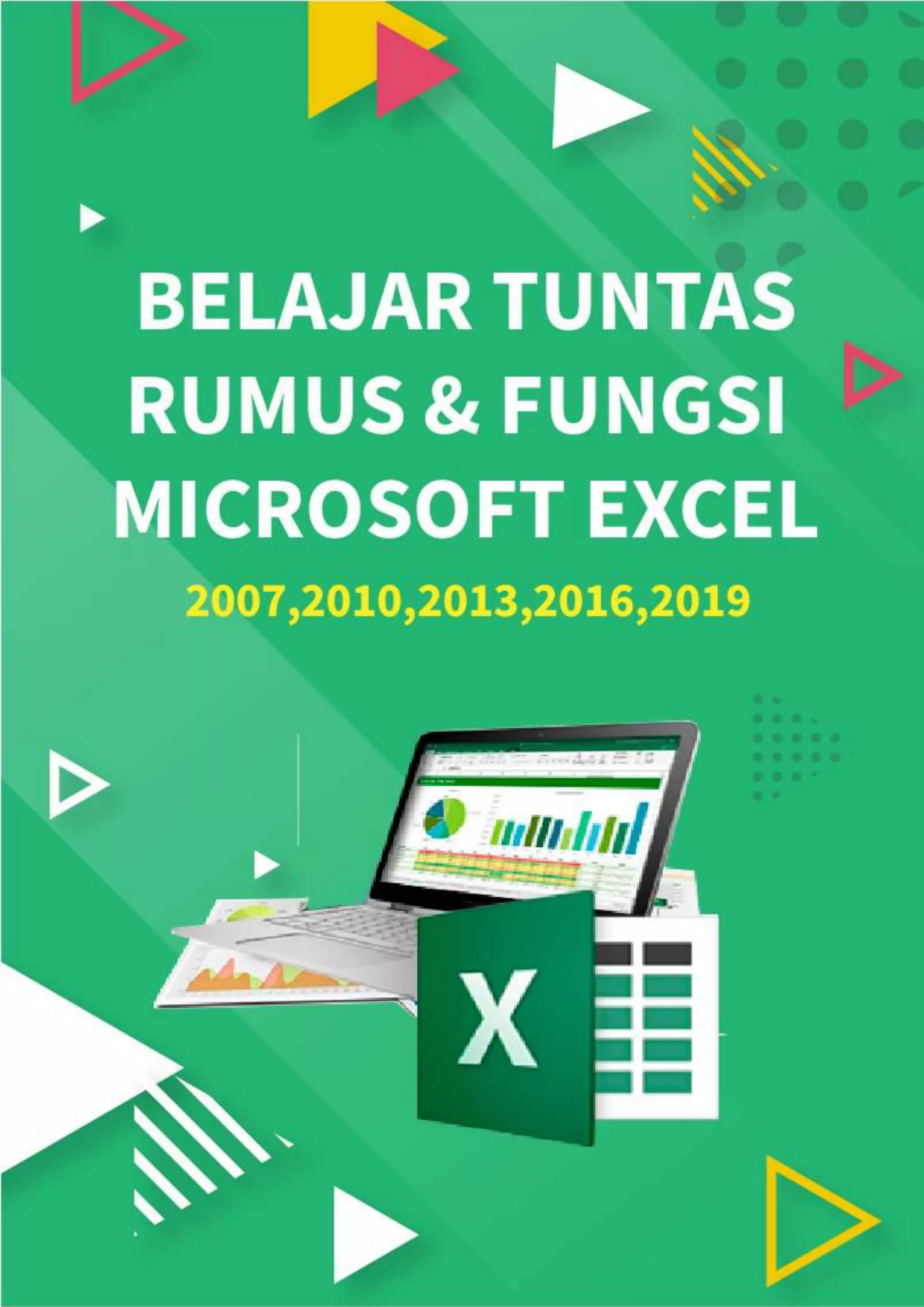 BELAJAR TUNTAS RUMUS & FUNGSI MICROSOFT EXCEL

2007,2010,2013,2016,2019

X